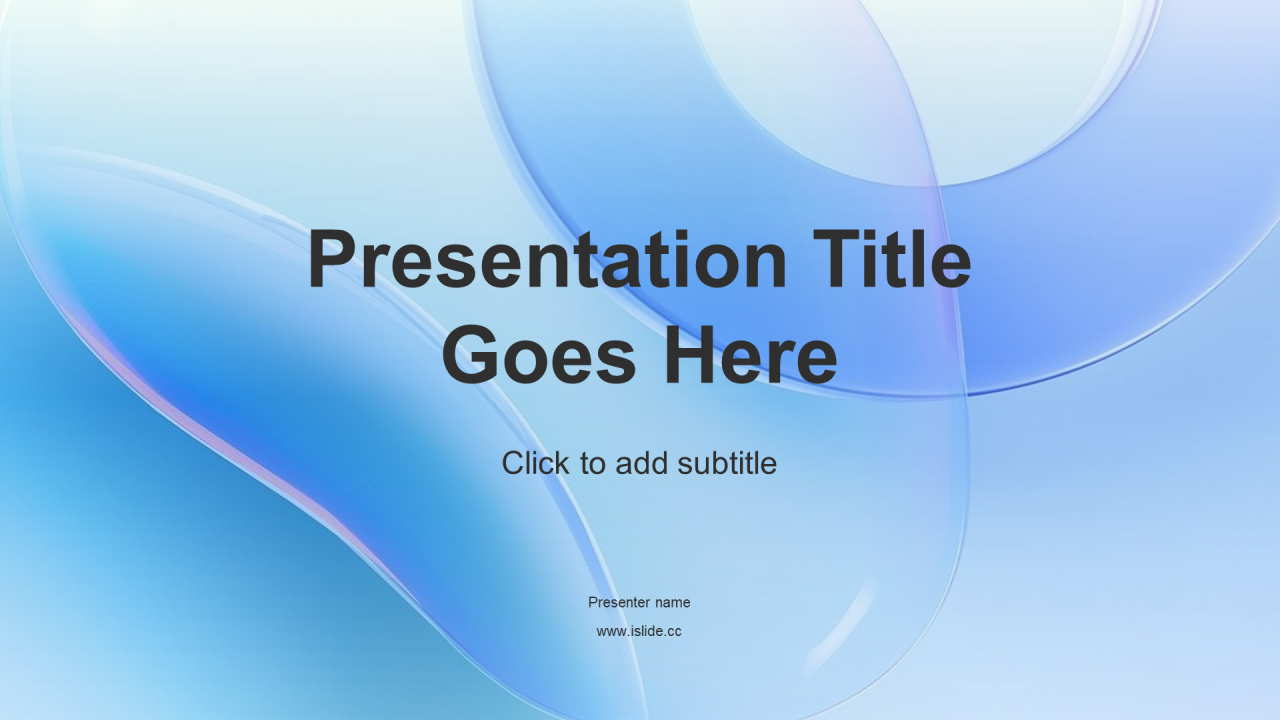 Presentation Title Goes Here

Click to add subtitle

Presenter name

www.islide.cc